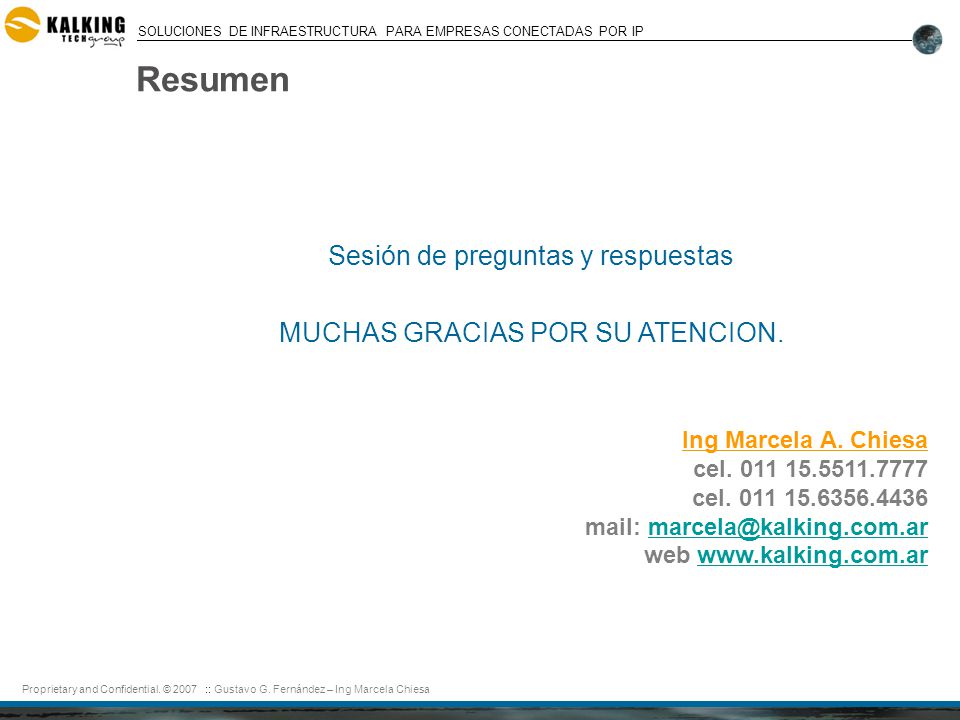 KALKING TECH group

SOLUCIONES DE INFRAESTRUCTURA PARA EMPRESAS CONECTADAS POR IP

Resumen

Sesión de preguntas y respuestas

MUCHAS GRACIAS POR SU ATENCION.

Ing Marcela A. Chiesa
cel. 011 15.5511.7777
cel. 011 15.6356.4436
mail: marcela@kalking.com.ar
web www.kalking.com.ar

Proprietary and Confidential. © 2007 :: Gustavo G. Fernández – Ing Marcela Chiesa